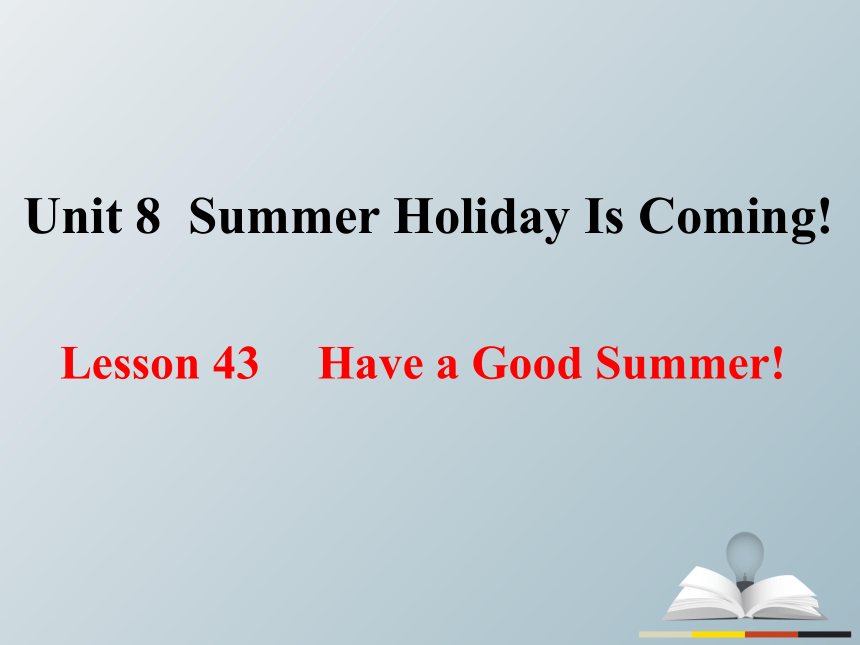 Unit 8 Summer Holiday Is Coming!

Lesson 43 Have a Good Summer!